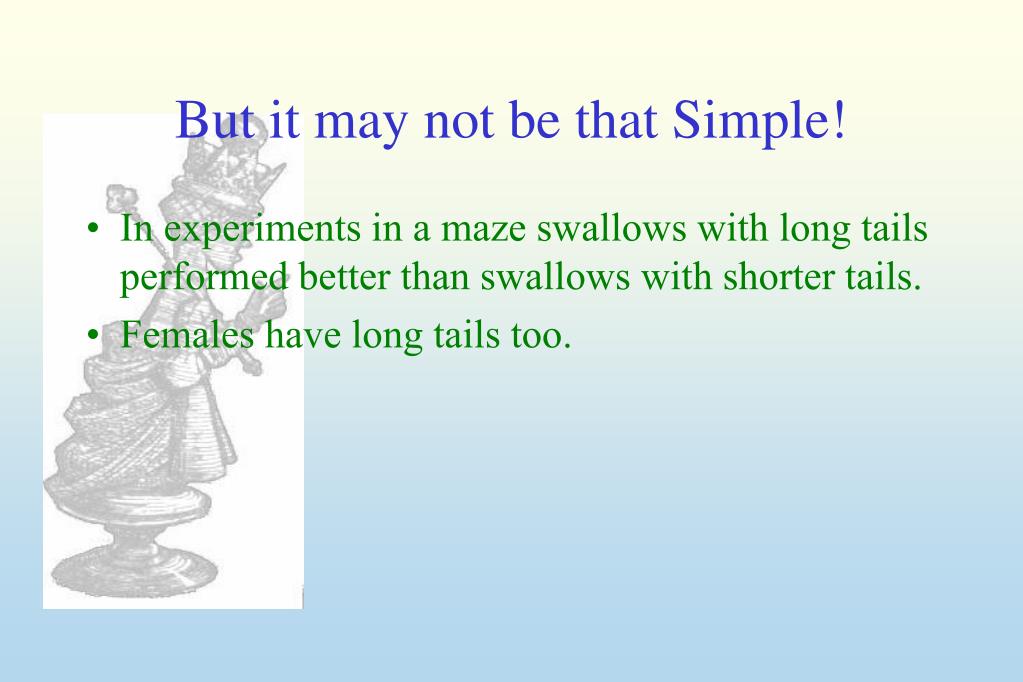 But it may not be that Simple!

• In experiments in a maze swallows with long tails performed better than swallows with shorter tails.

• Females have long tails too.